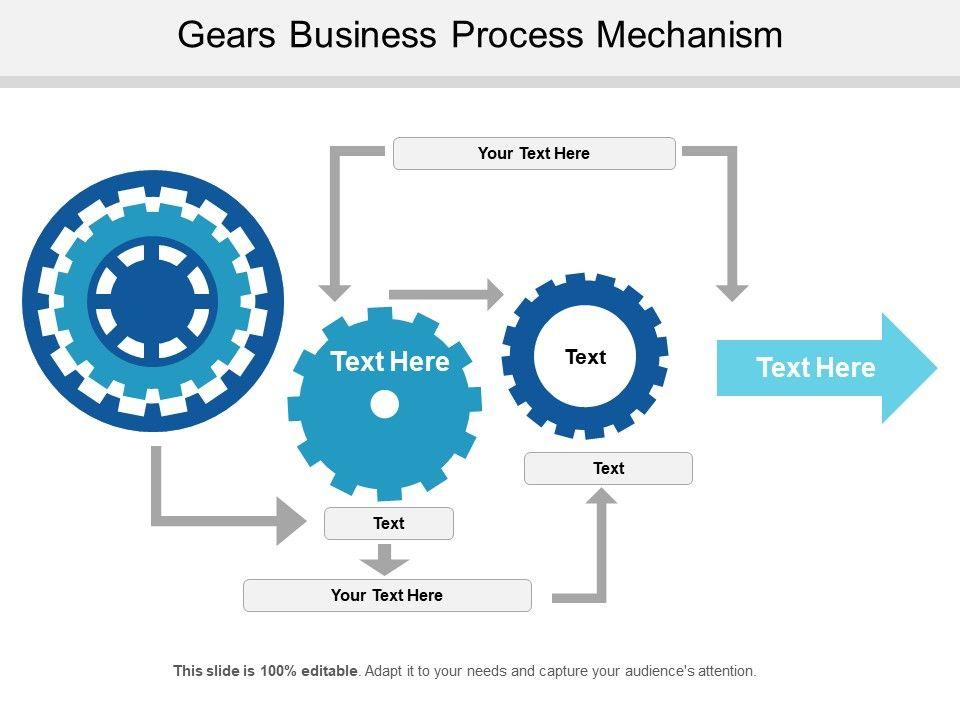 Gears Business Process Mechanism

Your Text Here

Text Here

Text

Text Here

Text

Text

Your Text Here

This slide is 100% editable. Adapt it to your needs and capture your audience's attention.